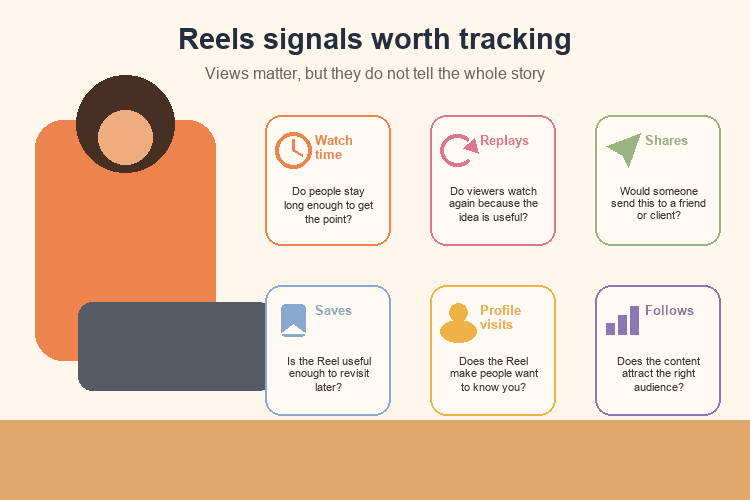 Reels signals worth tracking

Views matter, but they do not tell the whole story

Watch time

Do people stay long enough to get the point?

Replays

Do viewers watch again because the idea is useful?

Shares

Would someone send this to a friend or client?

Saves

Is the Reel useful enough to revisit later?

Profile visits

Does the Reel make people want to know you?

Follows

Does the content attract the right audience?